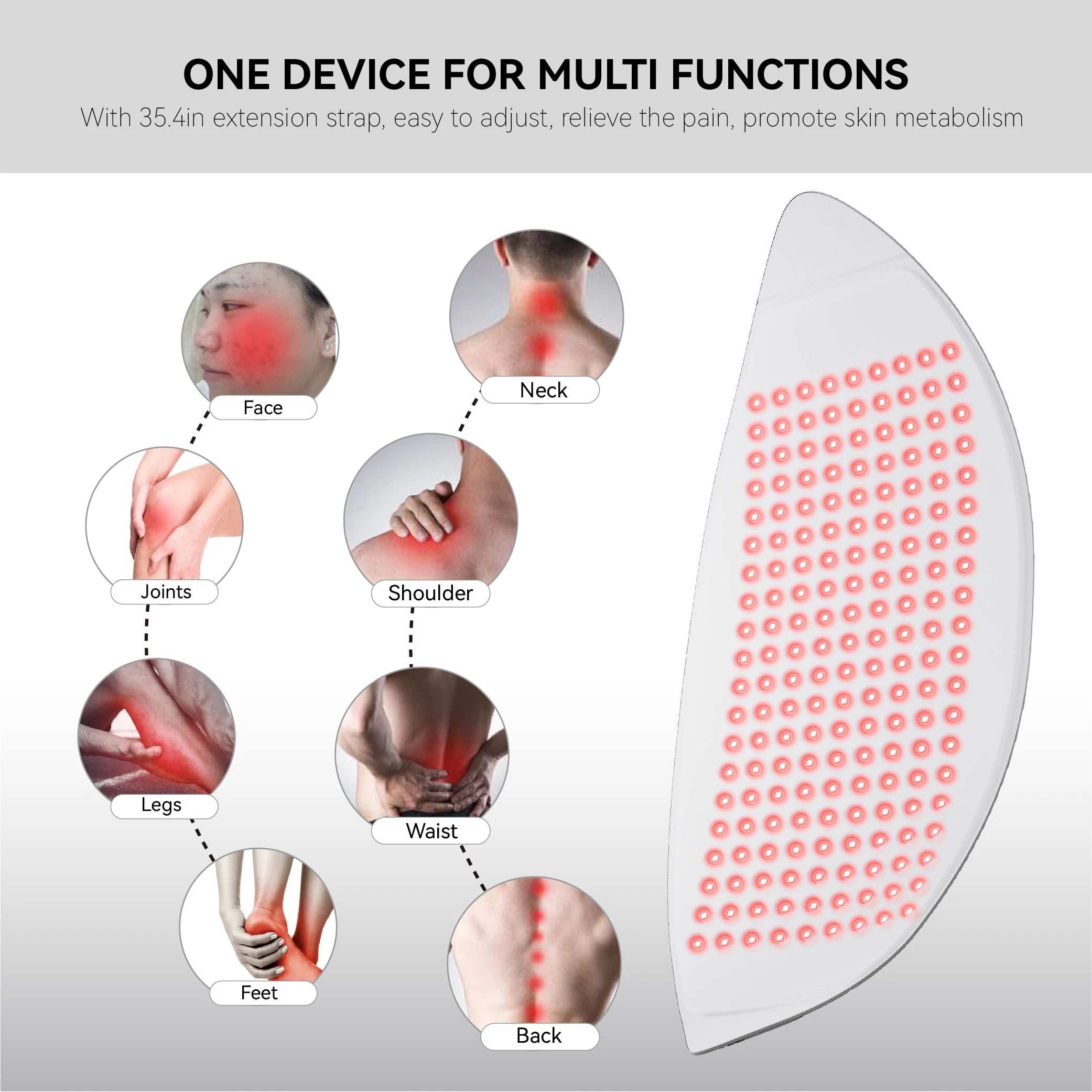 ONE DEVICE FOR MULTI FUNCTIONS
With 35.4in extension strap, easy to adjust, relieve the pain, promote skin metabolism

Face

Joints

Legs

Feet

Neck

Shoulder

Waist

Back